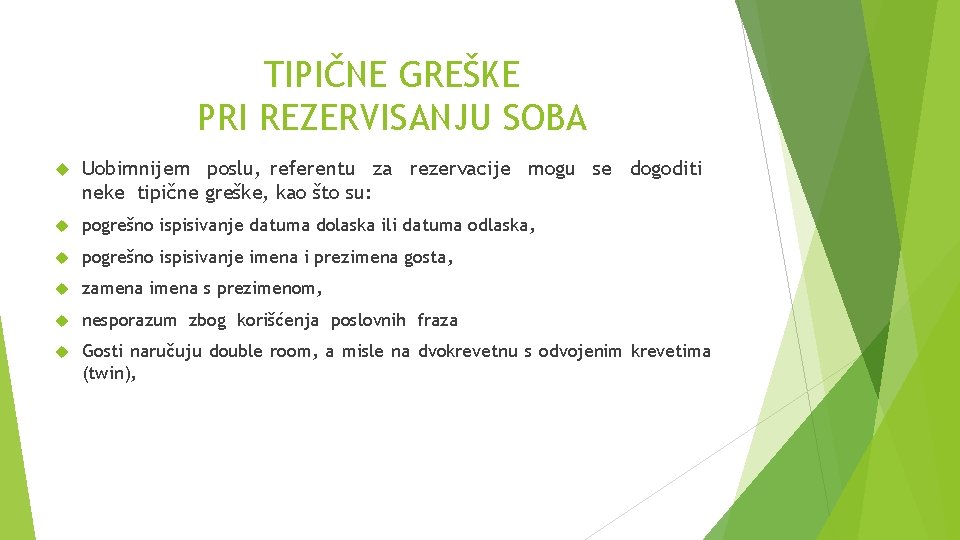 TIPIČNE GREŠKE
PRI REZERVISANJU SOBA

Uobimnijem poslu, referentu za rezervacije mogu se dogoditi neke tipične greške, kao što su:

pogrešno ispisivanje datuma dolaska ili datuma odlaska,

pogrešno ispisivanje imena i prezimena gosta,

zamena imena s prezimenom,

nesporazum zbog korišćenja poslovnih fraza

Gosti naručuju double room, a misle na dvokrevetnu s odvojenim krevetima (twin),